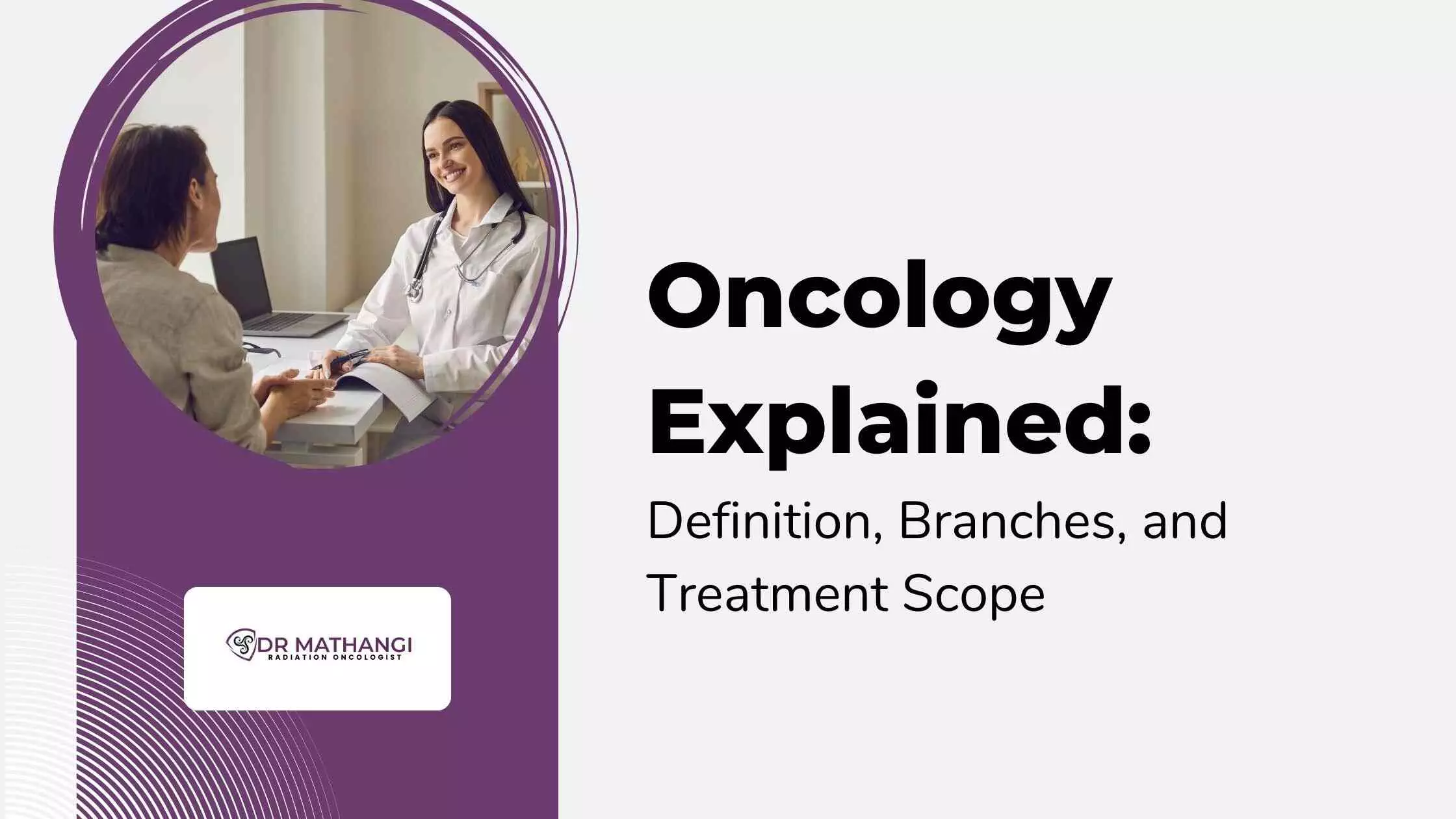 DR MATHANGI
RADIATION ONCOLOGIST

Oncology Explained:

Definition, Branches, and Treatment Scope